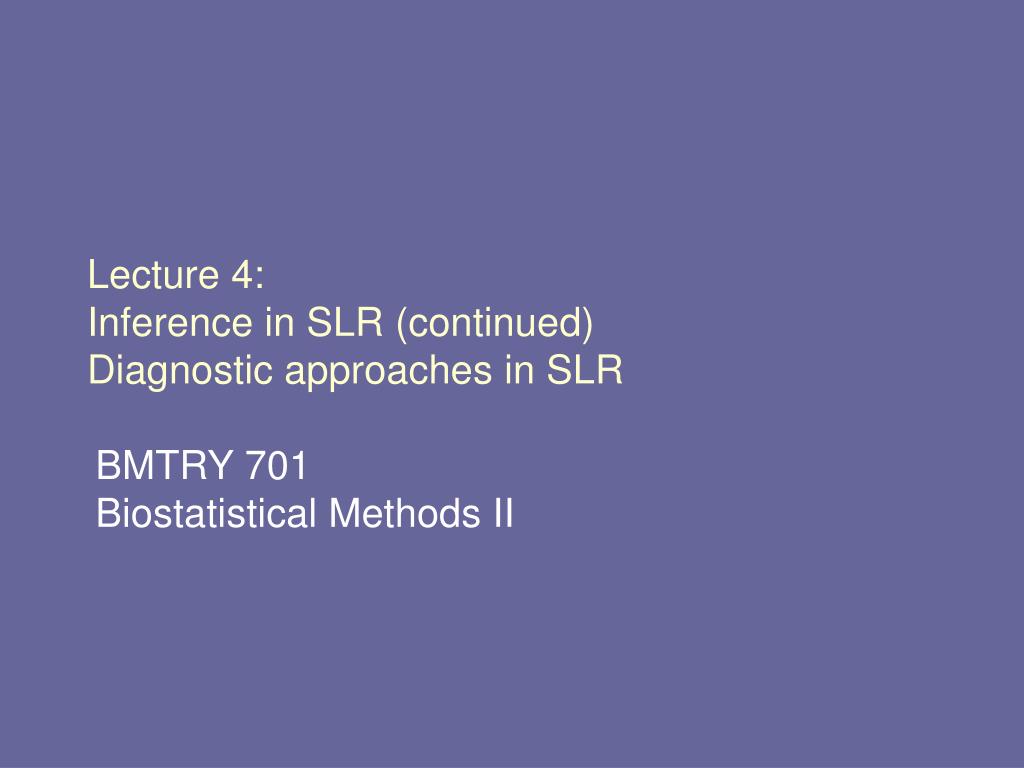 Lecture 4:
Inference in SLR (continued)
Diagnostic approaches in SLR

BMTRY 701
Biostatistical Methods II